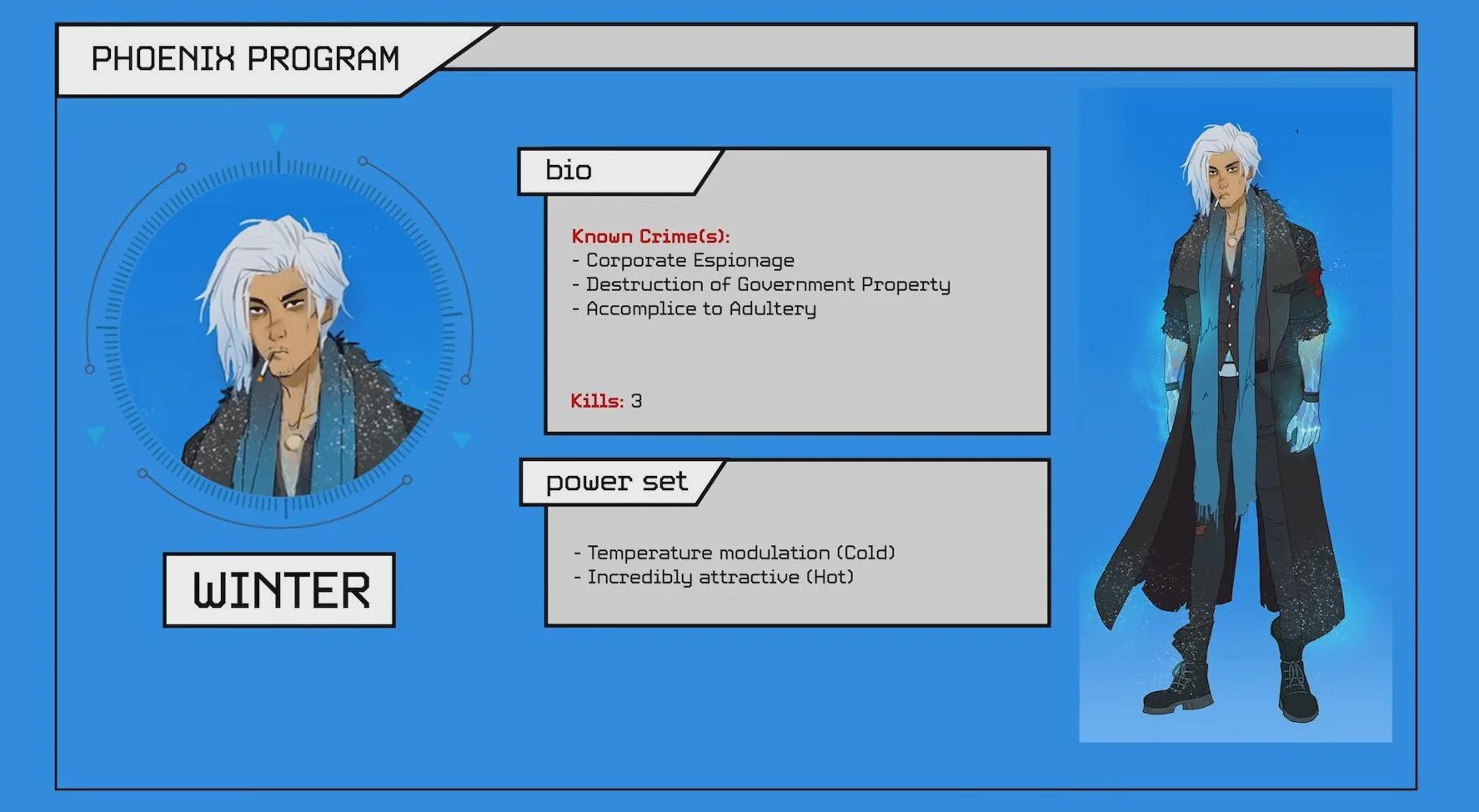 PHOENIX PROGRAM

WINTER

bio

Known Crime(s):
- Corporate Espionage
- Destruction of Government Property
- Accomplice to Adultery

Kills: 3

power set

- Temperature modulation (Cold)
- Incredibly attractive (Hot)